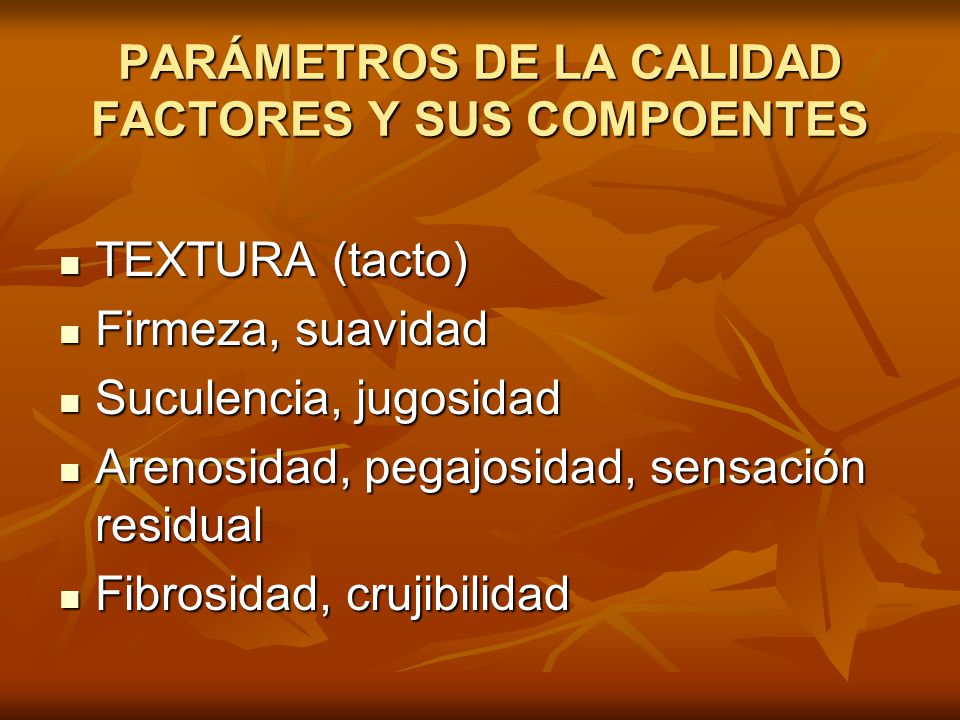 PARÁMETROS DE LA CALIDAD FACTORES Y SUS COMPOENTES

- TEXTURA (tacto)
- Firmeza, suavidad
- Suculencia, jugosidad
- Arenosidad, pegajosidad, sensación residual
- Fibrosidad, crujibilidad